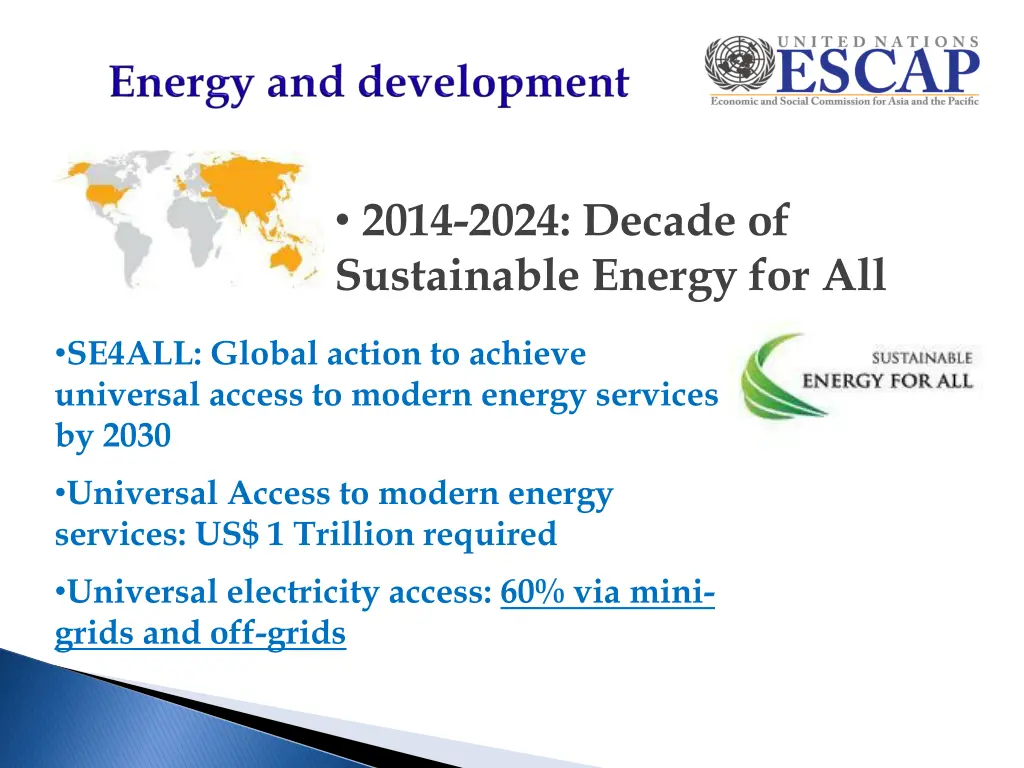 Energy and development

UNITED NATIONS
ESCAP
Economic and Social Commission for Asia and the Pacific

• 2014-2024: Decade of Sustainable Energy for All

•SE4ALL: Global action to achieve universal access to modern energy services by 2030

SUSTAINABLE
ENERGY FOR ALL

•Universal Access to modern energy services: US$ 1 Trillion required

•Universal electricity access: 60% via mini-grids and off-grids